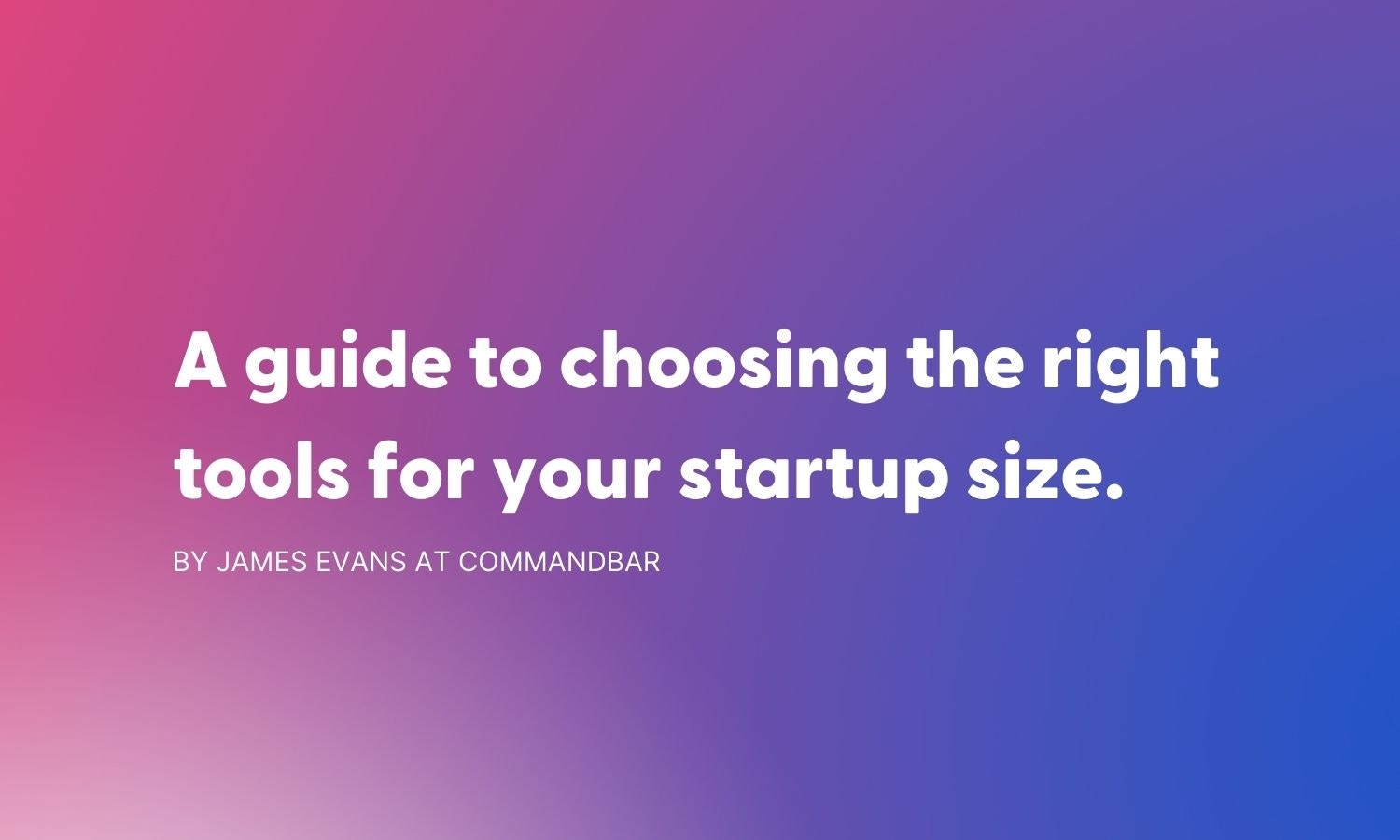 A guide to choosing the right tools for your startup size.

BY JAMES EVANS AT COMMANDBAR